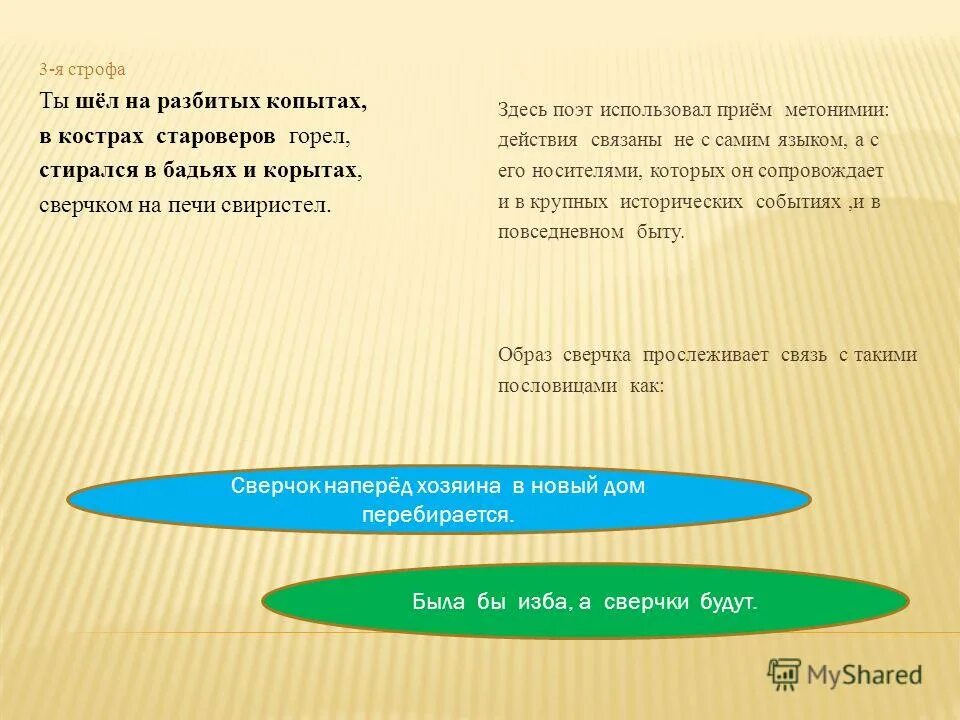 3-я строфа

Ты шёл на разбитых копытах,
в кострах староверов горел,
стирался в бадьях и корытах,
сверчком на печи свиристел.

Здесь поэт использовал приём метонимии: действия связаны не с самим языком, а с его носителями, которых он сопровождает и в крупных исторических событиях ,и в повседневном быту.

Образ сверчка прослеживает связь с такими пословицами как:

Сверчок наперёд хозяина в новый дом перебирается.

Была бы изба, а сверчки будут.

MyShared